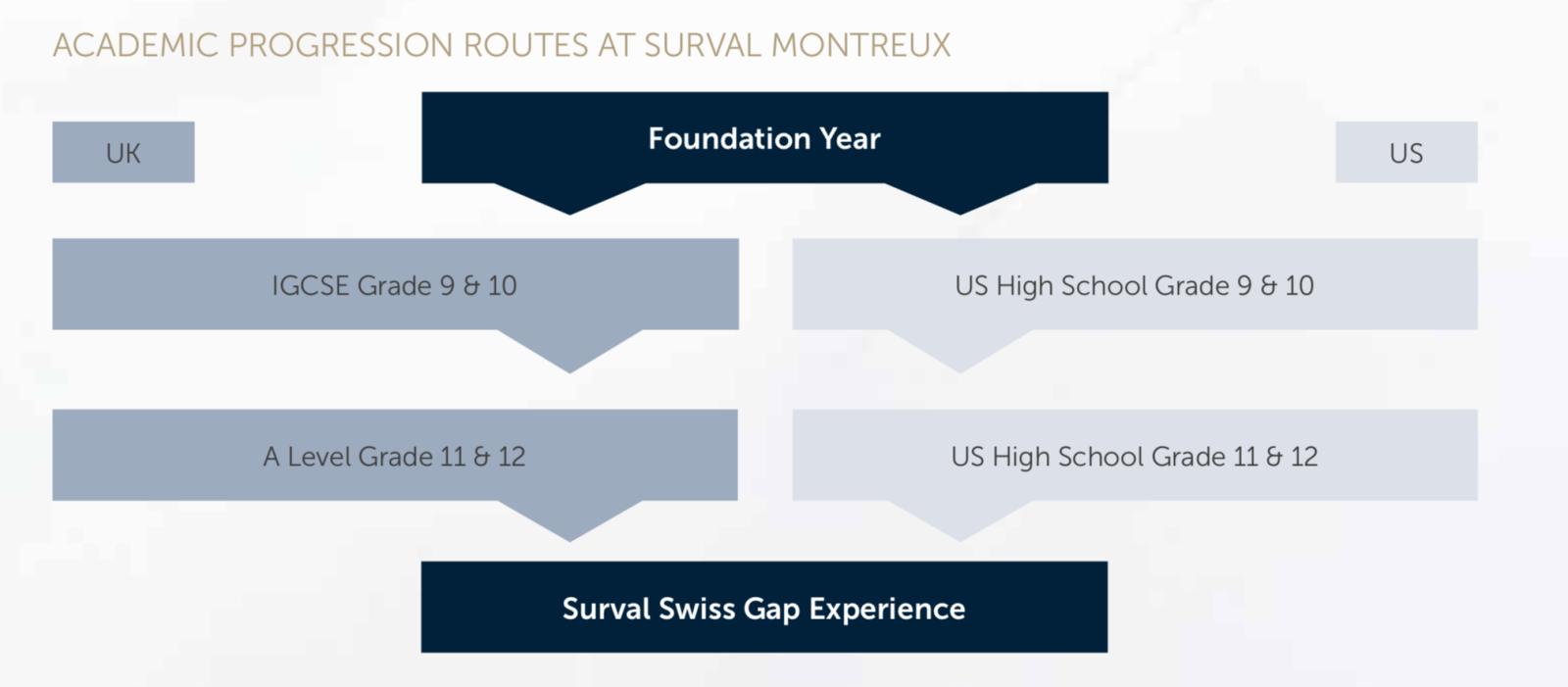 ACADEMIC PROGRESSION ROUTES AT SURVAL MONTREUX

UK

Foundation Year

US

IGCSE Grade 9 & 10

US High School Grade 9 & 10

A Level Grade 11 & 12

US High School Grade 11 & 12

Surval Swiss Gap Experience